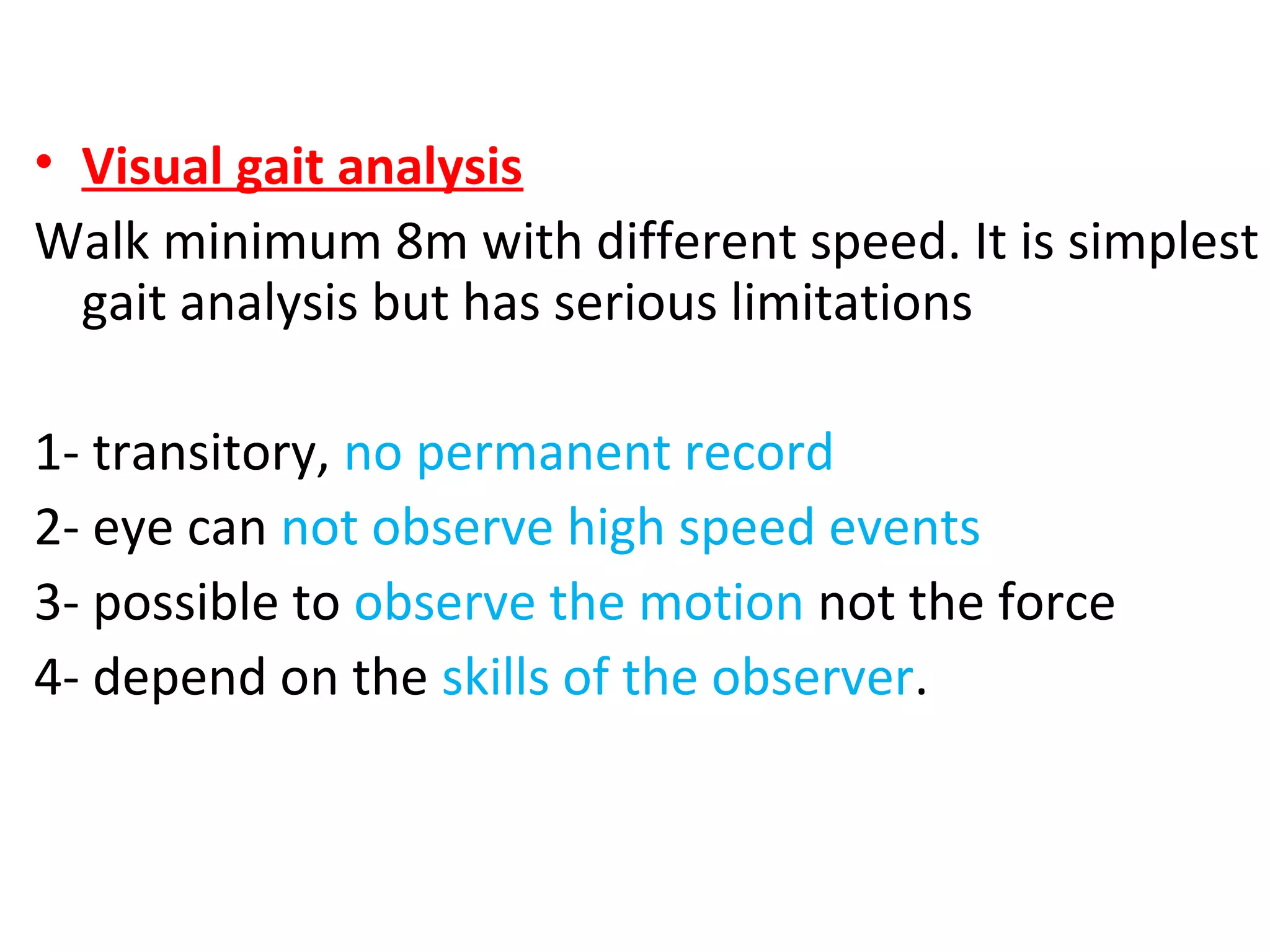 • Visual gait analysis

Walk minimum 8m with different speed. It is simplest gait analysis but has serious limitations

1- transitory, no permanent record

2- eye can not observe high speed events

3- possible to observe the motion not the force

4- depend on the skills of the observer.